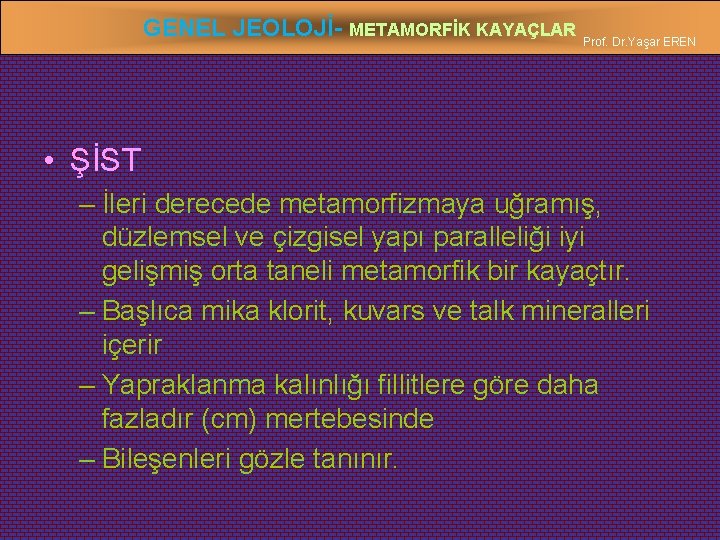 GENEL JEOLOJİ- METAMORFİK KAYAÇLAR Prof. Dr.Yaşar EREN

• ŞİST
– İleri derecede metamorfizmaya uğramış, düzlemsel ve çizgisel yapı paralleliği iyi gelişmiş orta taneli metamorfik bir kayaçtır.
– Başlıca mika klorit, kuvars ve talk mineralleri içerir
– Yapraklanma kalınlığı fillitlere göre daha fazladır (cm) mertebesinde
– Bileşenleri gözle tanınır.